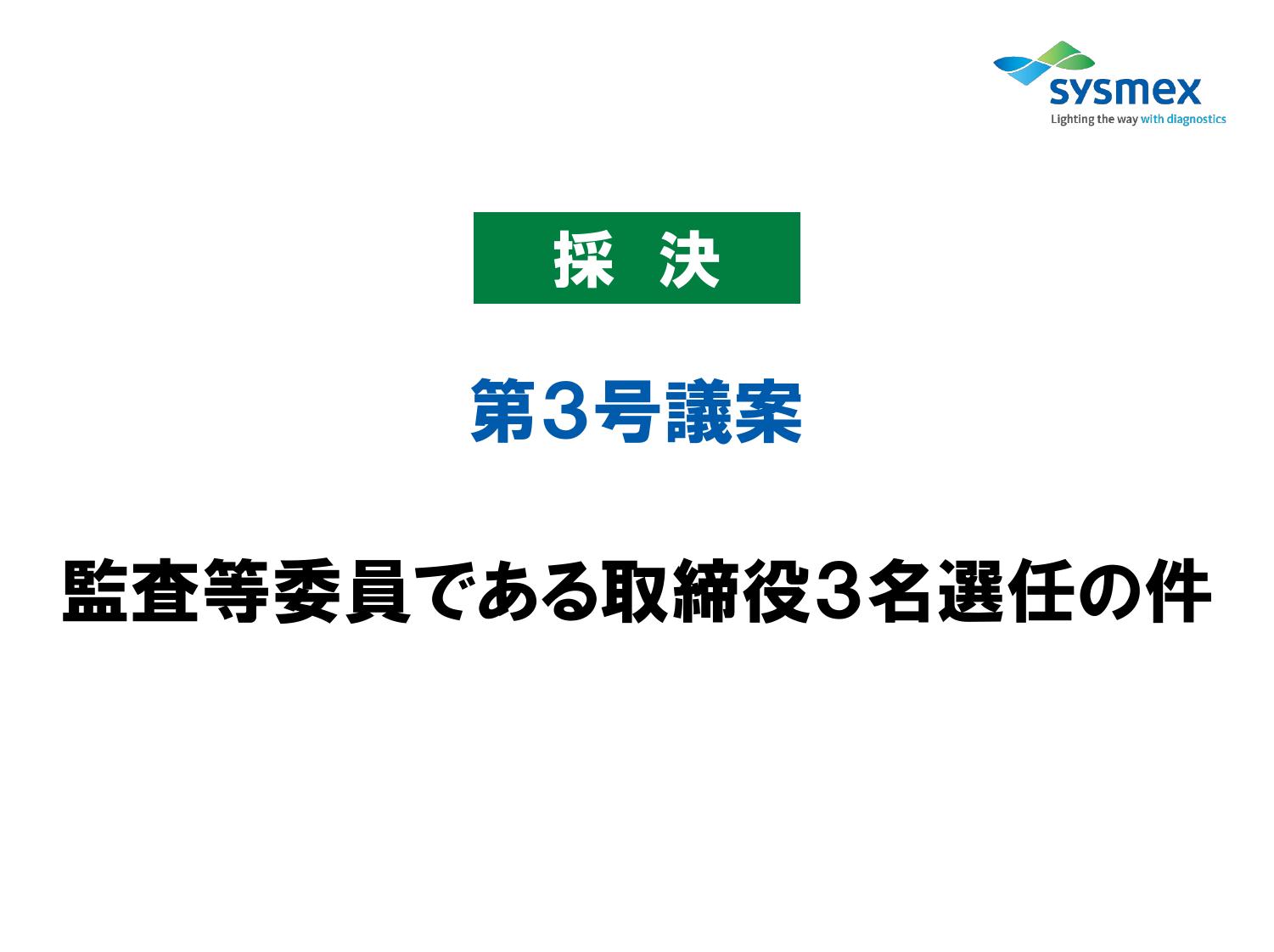 sysmex
Lighting the way with diagnostics

採　決

第3号議案

監査等委員である取締役３名選任の件